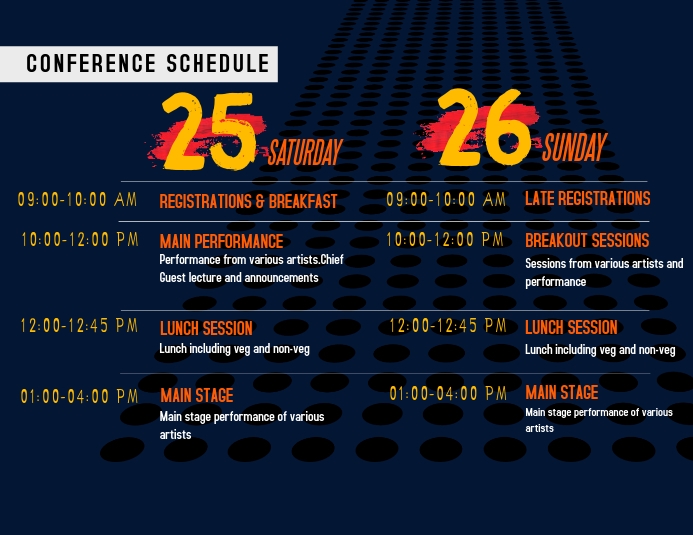 CONFERENCE SCHEDULE

25 SATURDAY

09:00-10:00 AM REGISTRATIONS & BREAKFAST

10:00-12:00 PM MAIN PERFORMANCE
Performance from various artists.Chief Guest lecture and announcements

12:00-12:45 PM LUNCH SESSION
Lunch including veg and non-veg

01:00-04:00 PM MAIN STAGE
Main stage performance of various artists

26 SUNDAY

09:00-10:00 AM LATE REGISTRATIONS

10:00-12:00 PM BREAKOUT SESSIONS
Sessions from various artists and performance

12:00-12:45 PM LUNCH SESSION
Lunch including veg and non-veg

01:00-04:00 PM MAIN STAGE
Main stage performance of various artists